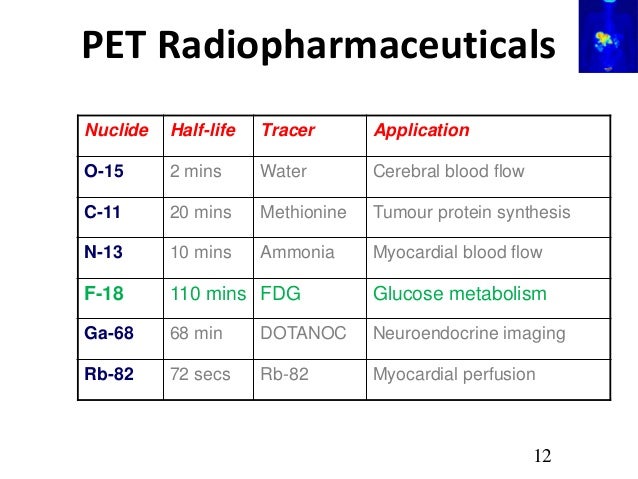 PET Radiopharmaceuticals

| Nuclide | Half-life | Tracer | Application |
|---|---|---|---|
| O-15 | 2 mins | Water | Cerebral blood flow |
| C-11 | 20 mins | Methionine | Tumour protein synthesis |
| N-13 | 10 mins | Ammonia | Myocardial blood flow |
| F-18 | 110 mins | FDG | Glucose metabolism |
| Ga-68 | 68 min | DOTANOC | Neuroendocrine imaging |
| Rb-82 | 72 secs | Rb-82 | Myocardial perfusion |

12